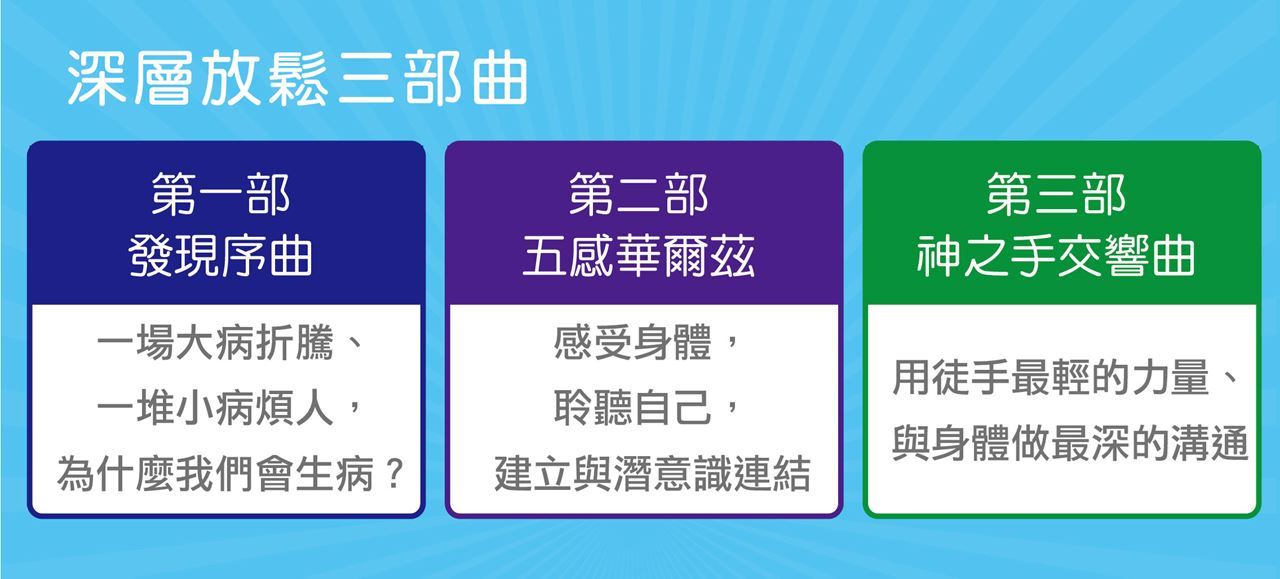 深層放鬆三部曲

第一部
發現序曲

一場大病折騰、
一堆小病煩人，
為什麼我們會生病？

第二部
五感華爾茲

感受身體，
聆聽自己，
建立與潛意識連結

第三部
神之手交響曲

用徒手最輕的力量、
與身體做最深的溝通